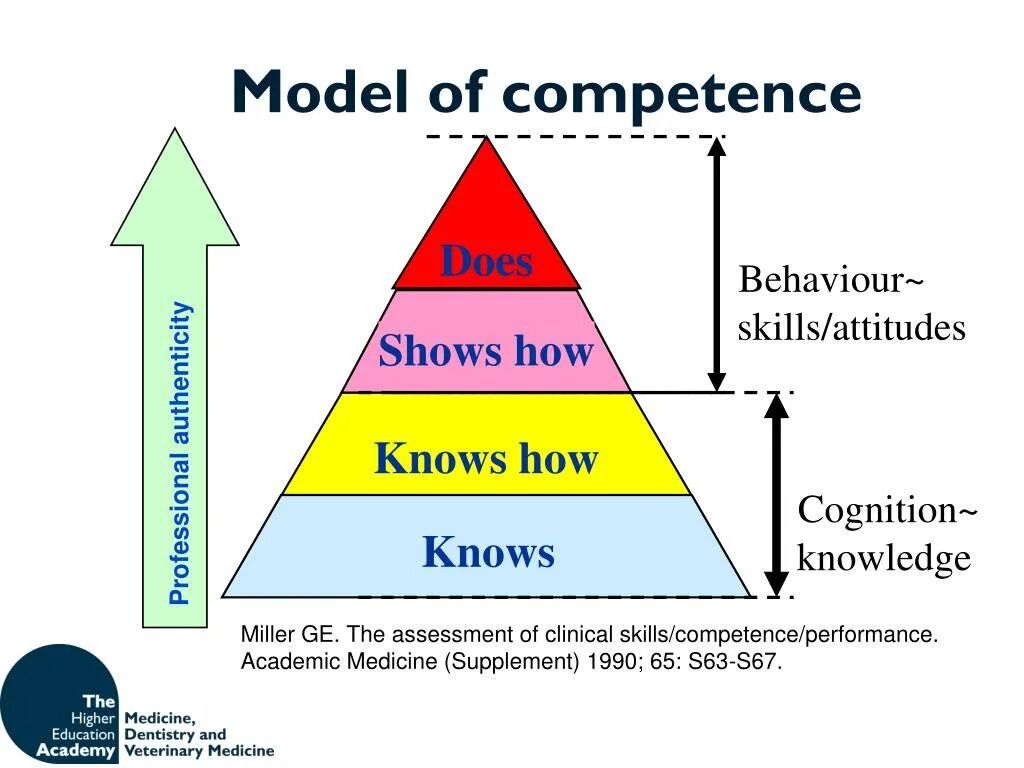 Model of competence

Professional authenticity

Does

Shows how

Knows how

Knows

Behaviour~
skills/attitudes

Cognition~
knowledge

Miller GE. The assessment of clinical skills/competence/performance. Academic Medicine (Supplement) 1990; 65: S63-S67.

The Higher Education Academy

Medicine, Dentistry and Veterinary Medicine